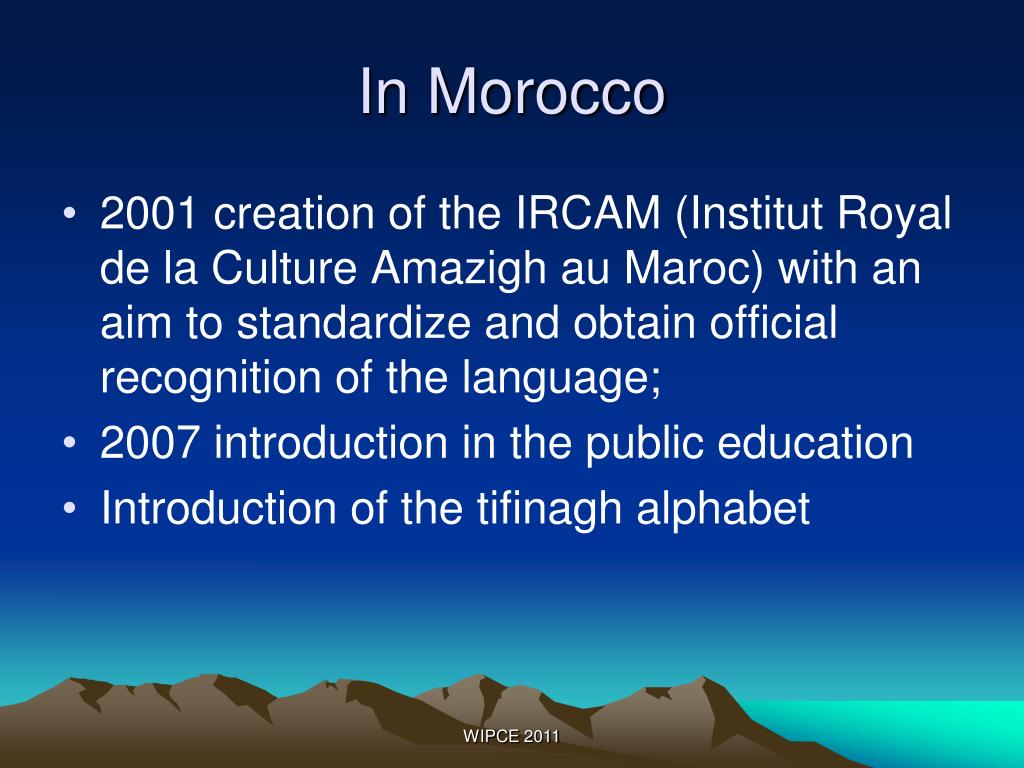 In Morocco

• 2001 creation of the IRCAM (Institut Royal de la Culture Amazigh au Maroc) with an aim to standardize and obtain official recognition of the language;
• 2007 introduction in the public education
• Introduction of the tifinagh alphabet

WIPCE 2011